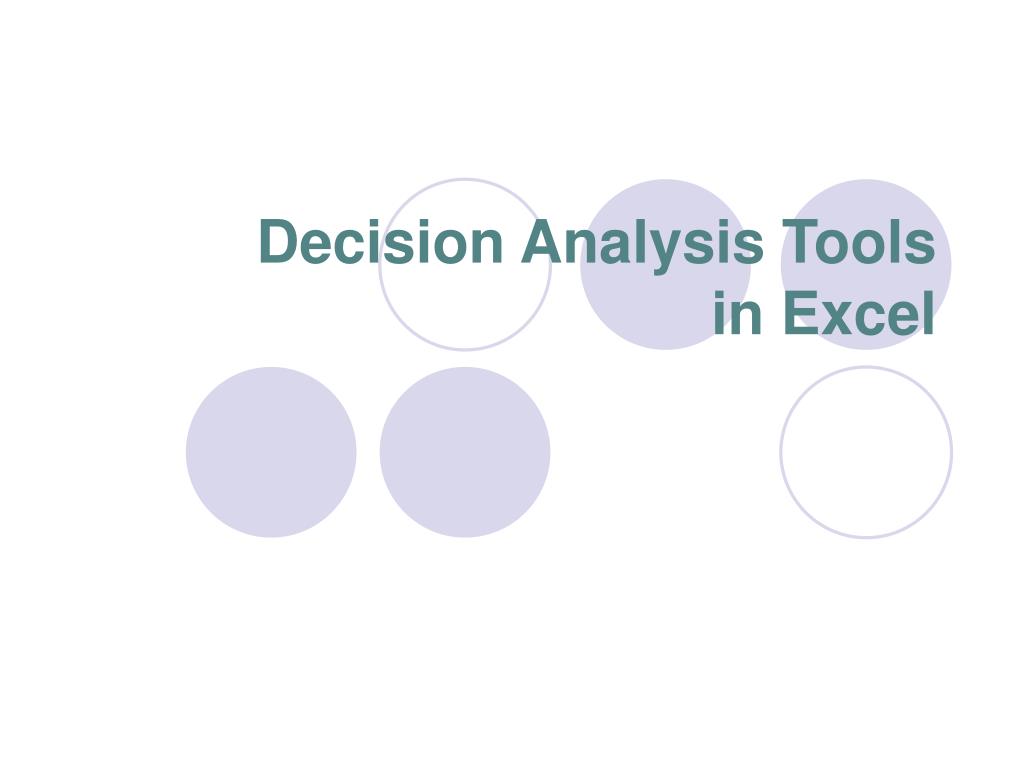 Decision Analysis Tools in Excel